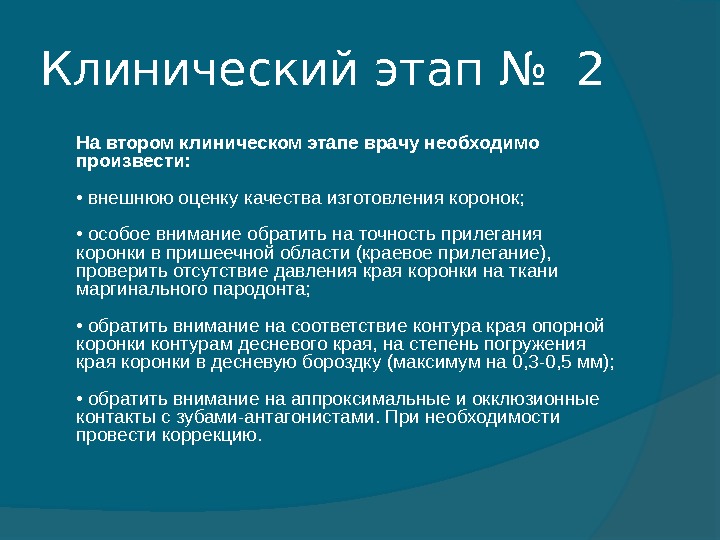 Клинический этап № 2

На втором клиническом этапе врачу необходимо произвести:

• внешнюю оценку качества изготовления коронок;

• особое внимание обратить на точность прилегания коронки в пришеечной области (краевое прилегание), проверить отсутствие давления края коронки на ткани маргинального пародонта;

• обратить внимание на соответствие контура края опорной коронки контурам десневого края, на степень погружения края коронки в десневую бороздку (максимум на 0,3-0,5 мм);

• обратить внимание на аппроксимальные и окклюзионные контакты с зубами-антагонистами. При необходимости провести коррекцию.